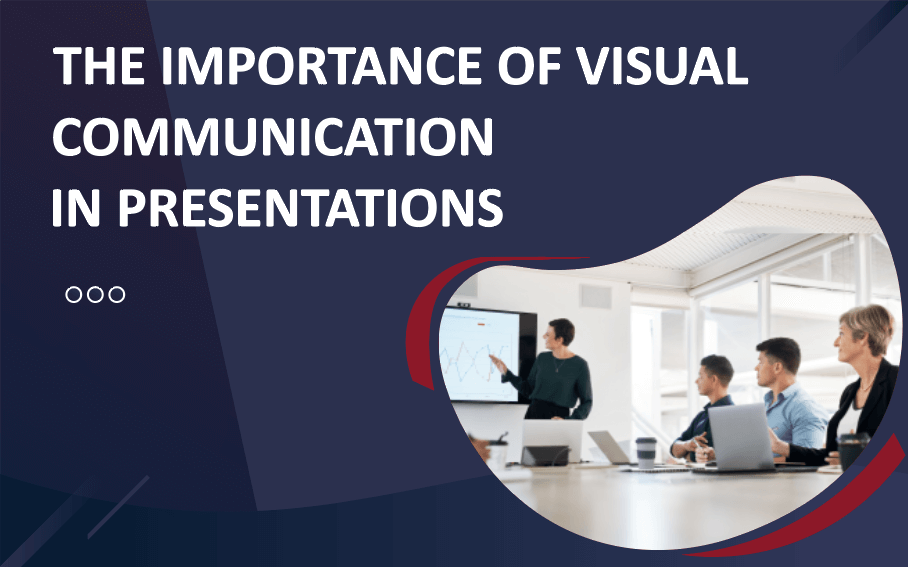 THE IMPORTANCE OF VISUAL COMMUNICATION
IN PRESENTATIONS